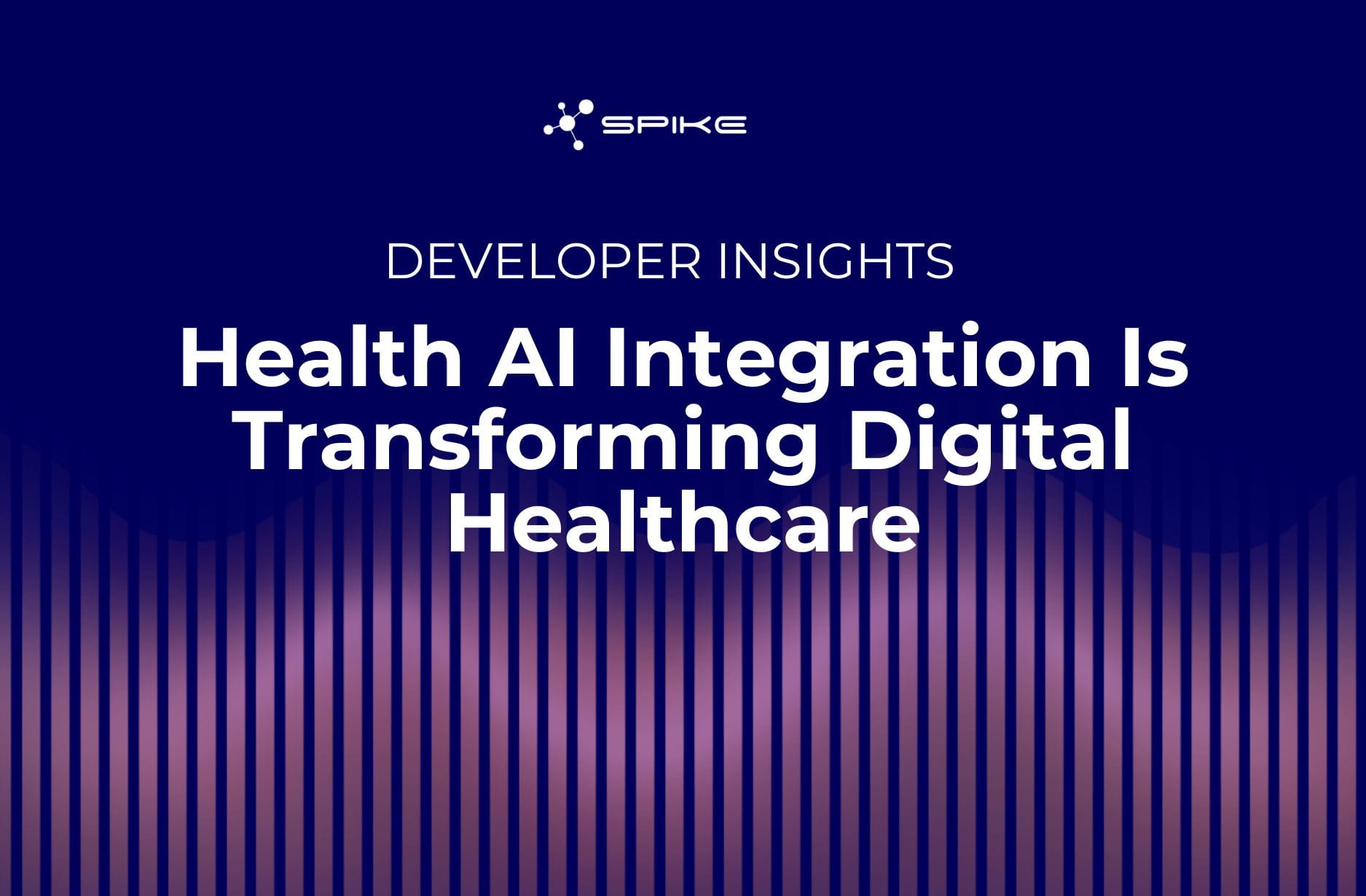 SPIKE

DEVELOPER INSIGHTS

Health AI Integration Is Transforming Digital Healthcare